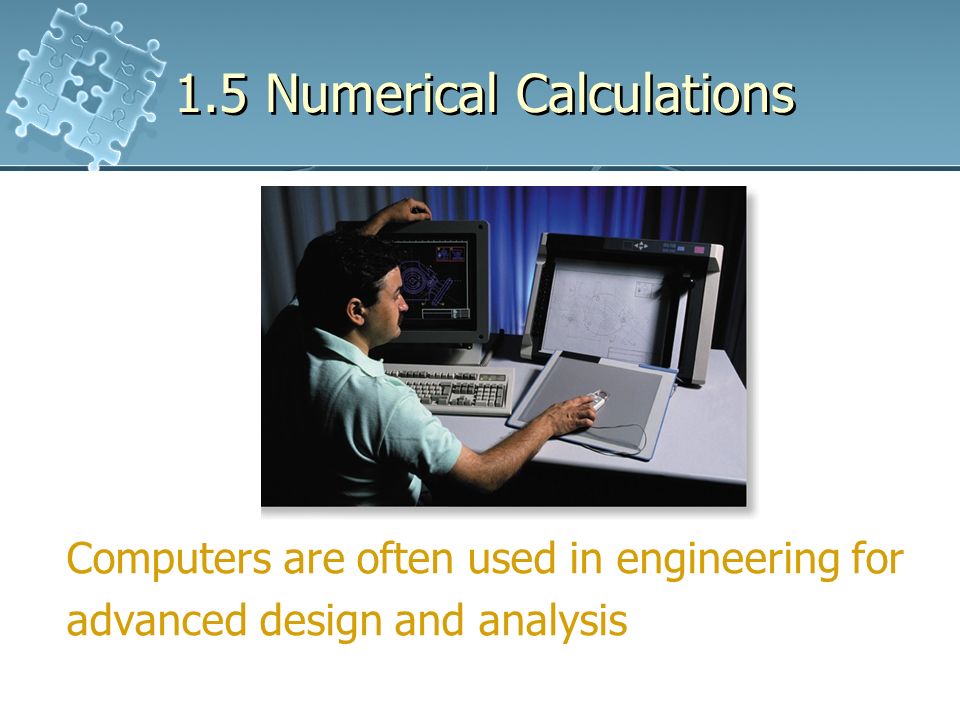 1.5 Numerical Calculations

Computers are often used in engineering for advanced design and analysis